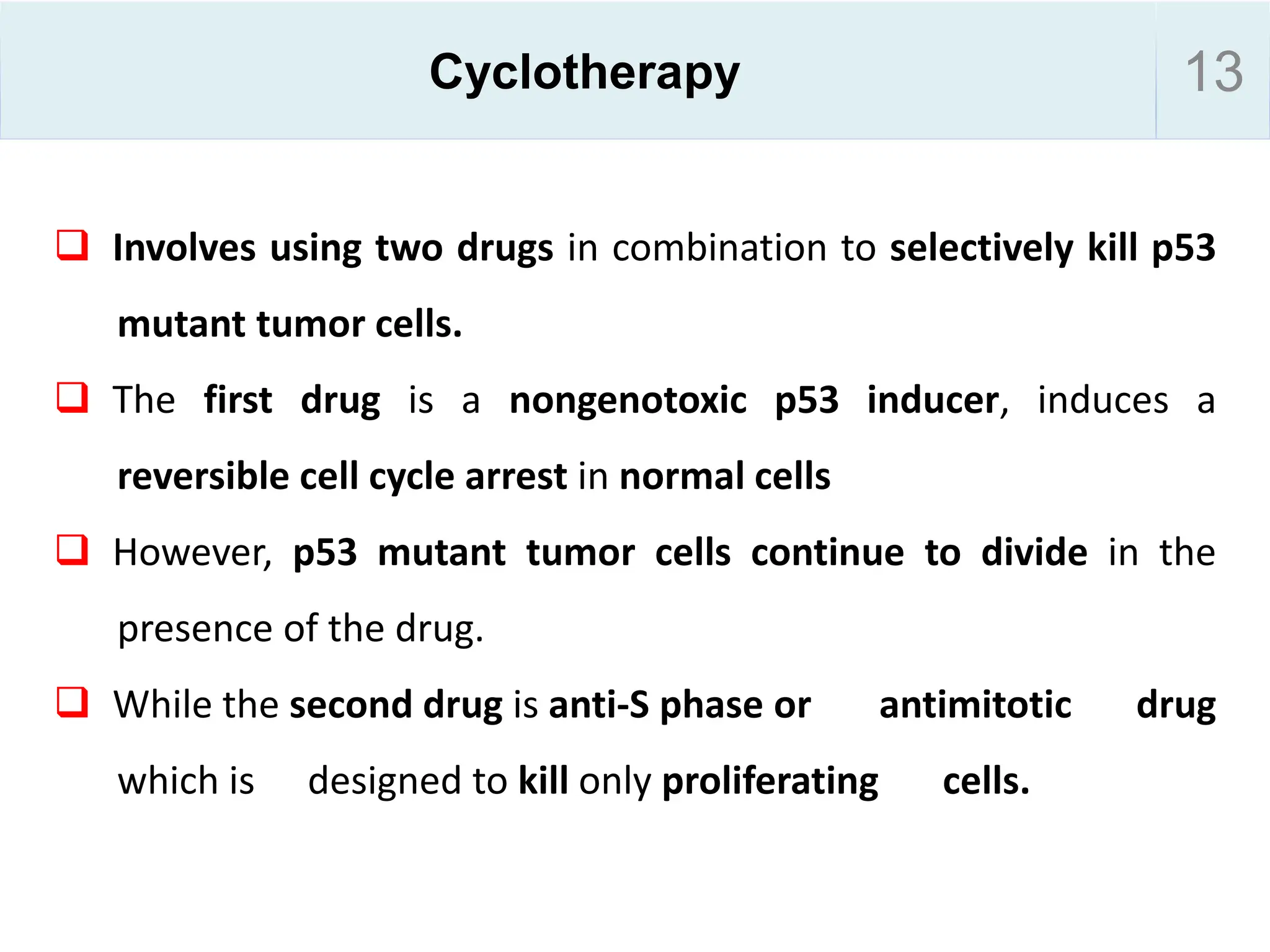 Cyclotherapy

13

❑ Involves using two drugs in combination to selectively kill p53 mutant tumor cells.

❑ The first drug is a nongenotoxic p53 inducer, induces a reversible cell cycle arrest in normal cells

❑ However, p53 mutant tumor cells continue to divide in the presence of the drug.

❑ While the second drug is anti-S phase or antimitotic drug which is designed to kill only proliferating cells.